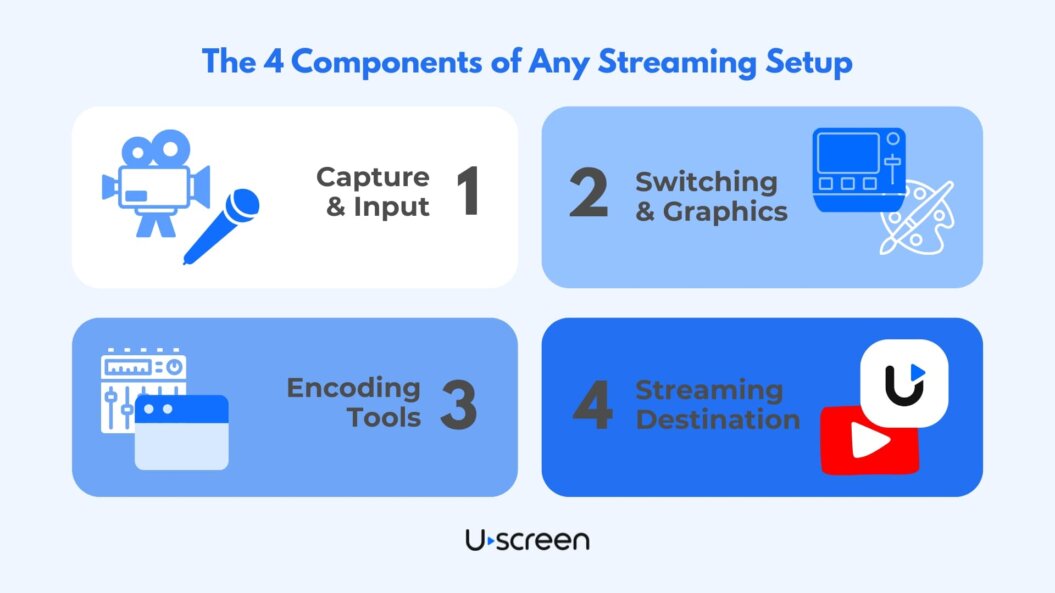 The 4 Components of Any Streaming Setup

Capture & Input 1

2 Switching & Graphics

Encoding Tools 3

4 Streaming Destination

Uscreen